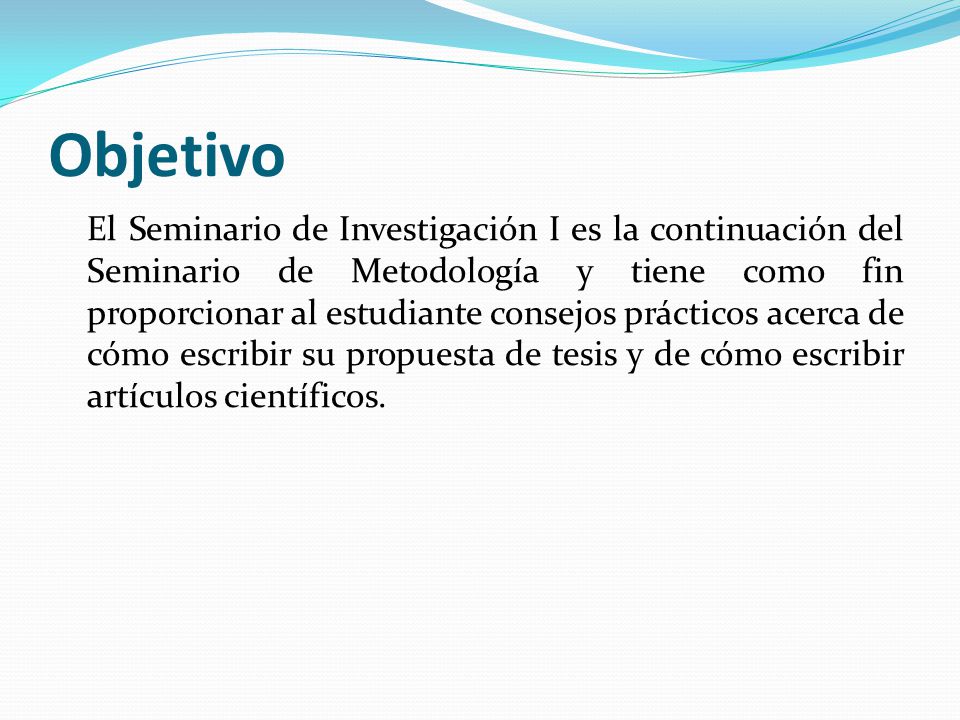 Objetivo

El Seminario de Investigación I es la continuación del Seminario de Metodología y tiene como fin proporcionar al estudiante consejos prácticos acerca de cómo escribir su propuesta de tesis y de cómo escribir artículos científicos.